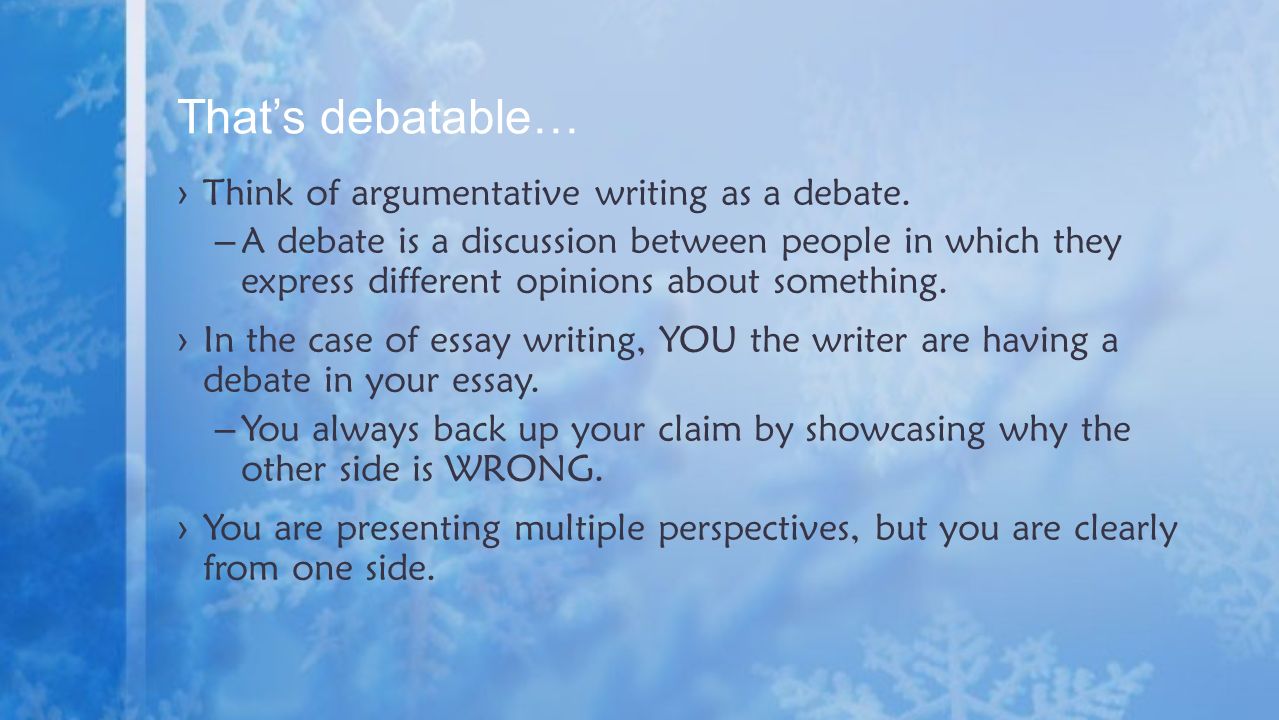 That's debatable…

› Think of argumentative writing as a debate.

– A debate is a discussion between people in which they express different opinions about something.

› In the case of essay writing, YOU the writer are having a debate in your essay.

– You always back up your claim by showcasing why the other side is WRONG.

› You are presenting multiple perspectives, but you are clearly from one side.